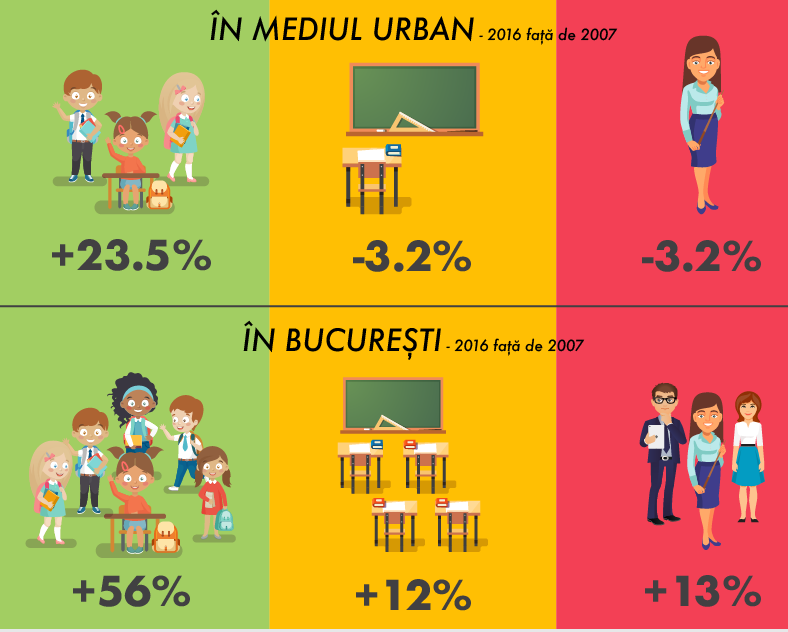 ÎN MEDIUL URBAN - 2016 față de 2007

+23.5%

-3.2%

-3.2%

ÎN BUCUREȘTI - 2016 față de 2007

+56%

+12%

+13%